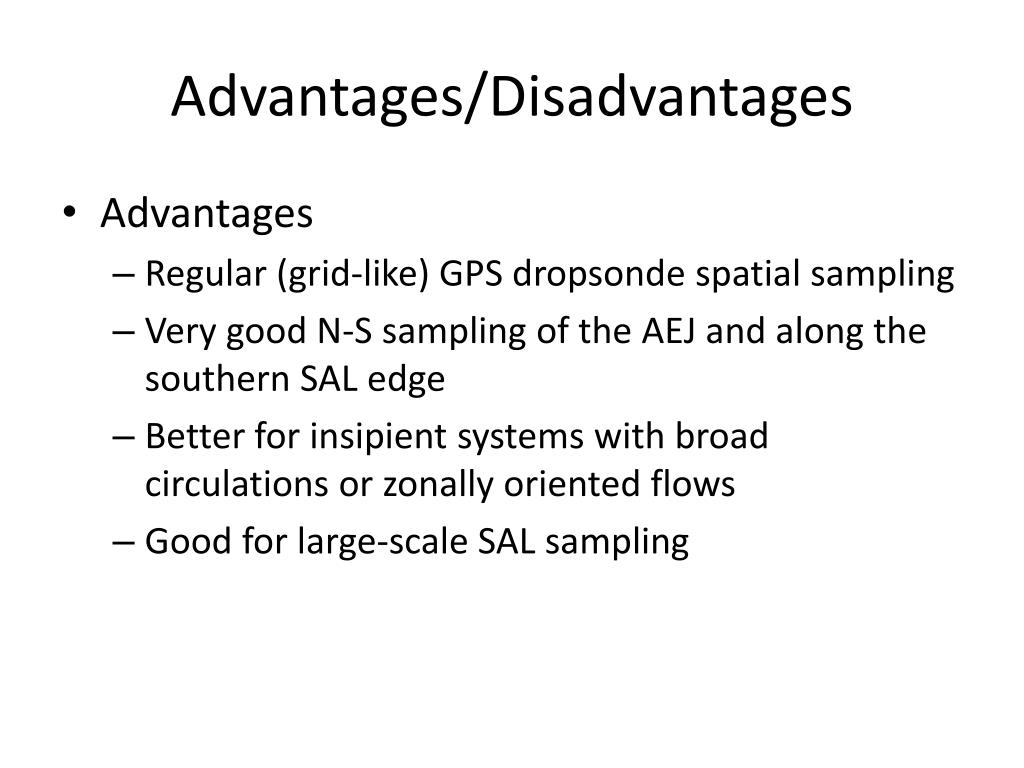 Advantages/Disadvantages

• Advantages
– Regular (grid-like) GPS dropsonde spatial sampling
– Very good N-S sampling of the AEJ and along the southern SAL edge
– Better for insipient systems with broad circulations or zonally oriented flows
– Good for large-scale SAL sampling